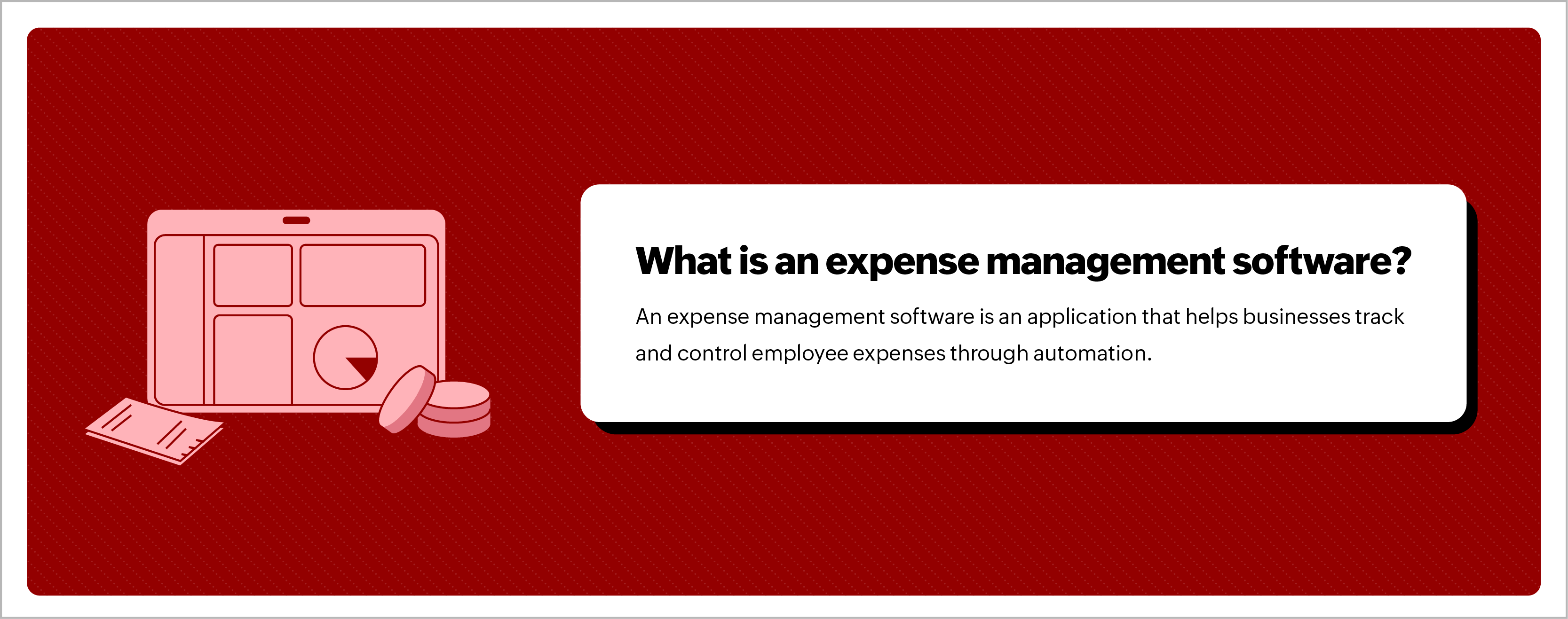 What is an expense management software?

An expense management software is an application that helps businesses track and control employee expenses through automation.